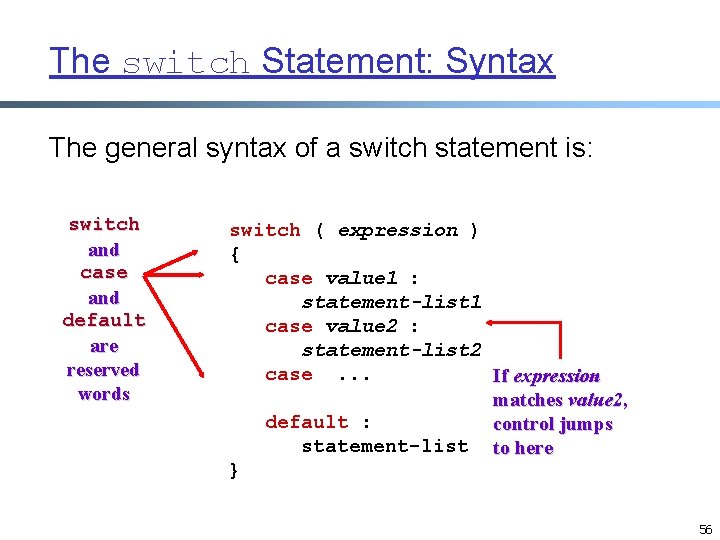 The switch Statement: Syntax

The general syntax of a switch statement is:

switch and case and default are reserved words

switch ( expression )
{
case value1 :
statement-list1
case value2 :
statement-list2
case ...

default :
statement-list
}

If expression matches value2, control jumps to here

56